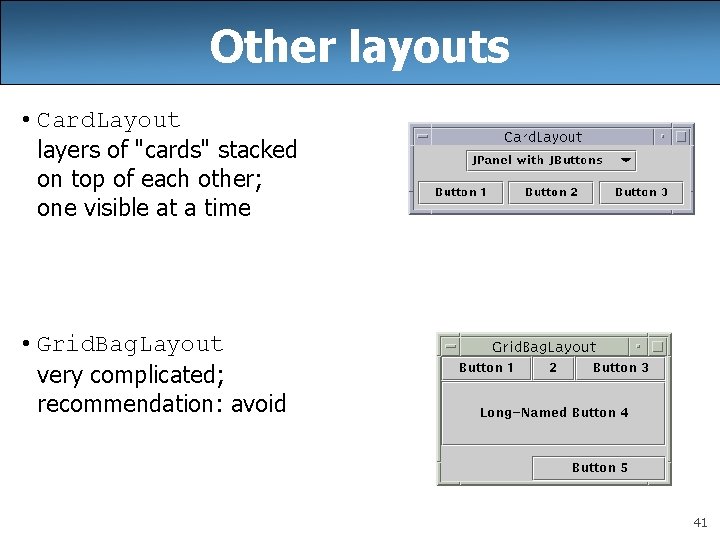 Other layouts

• CardLayout
layers of "cards" stacked on top of each other; one visible at a time

CardLayout
JPanel with JButtons
Button 1 Button 2 Button 3

• GridBagLayout
very complicated; recommendation: avoid

GridBagLayout
Button 1 2 Button 3
Long-Named Button 4
Button 5

41